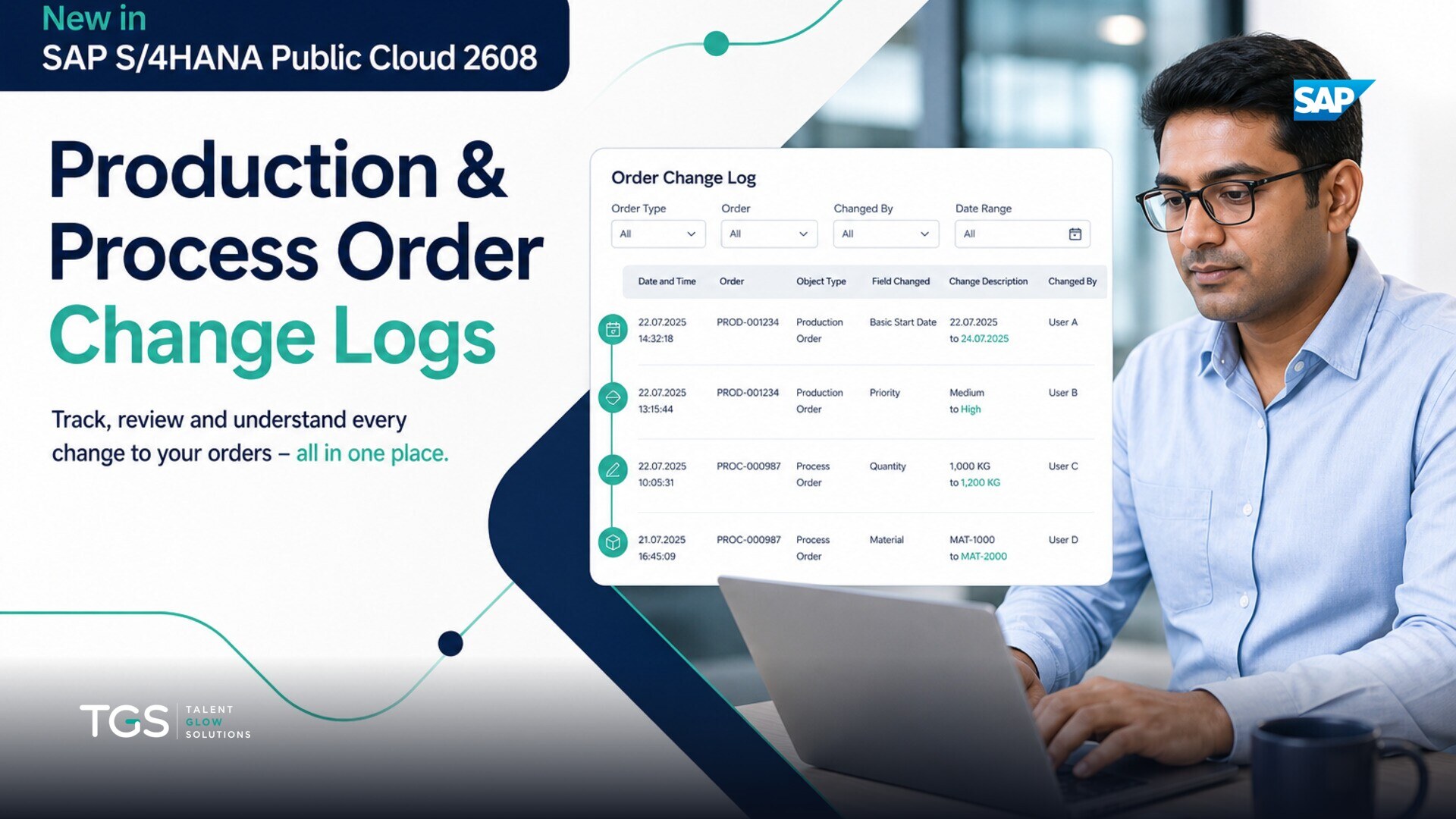 New in
SAP S/4HANA Public Cloud 2608

Production &
Process Order
Change Logs

Track, review and understand every change to your orders – all in one place.

Order Change Log

Order Type
All

Order
All

Changed By
All

Date Range
All

| Date and Time | Order | Object Type | Field Changed | Change Description | Changed By |
|---|---|---|---|---|---|
| 22.07.2025 14:32:18 | PROD-001234 | Production Order | Basic Start Date | 22.07.2025 to 24.07.2025 | User A |
| 22.07.2025 13:15:44 | PROD-001234 | Production Order | Priority | Medium to High | User B |
| 22.07.2025 10:05:31 | PROC-000987 | Process Order | Quantity | 1,000 KG to 1,200 KG | User C |
| 21.07.2025 16:45:09 | PROC-000987 | Process Order | Material | MAT-1000 to MAT-2000 | User D |

SAP

TGS
TALENT
GLOW
SOLUTIONS